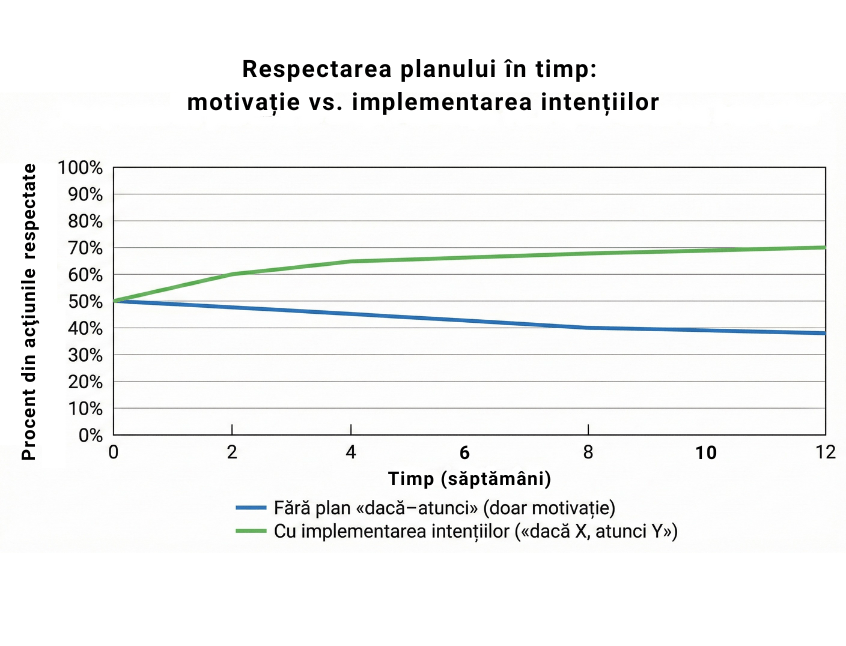 Respectarea planului în timp:
motivație vs. implementarea intențiilor

Procent din acțiunile respectate

100%
90%
80%
70%
60%
50%
40%
30%
20%
10%
0%

0
2
4
6
8
10
12

Timp (săptămâni)

Fără plan «dacă–atunci» (doar motivație)
Cu implementarea intențiilor («dacă X, atunci Y»)